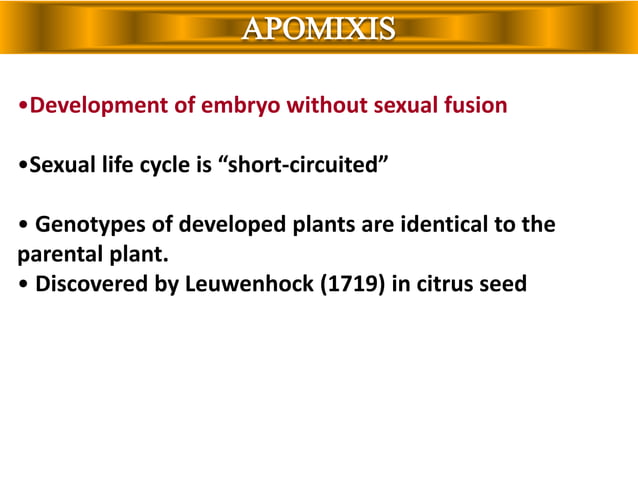 APOMIXIS

•Development of embryo without sexual fusion

•Sexual life cycle is “short-circuited”

• Genotypes of developed plants are identical to the parental plant.
• Discovered by Leuwenhock (1719) in citrus seed